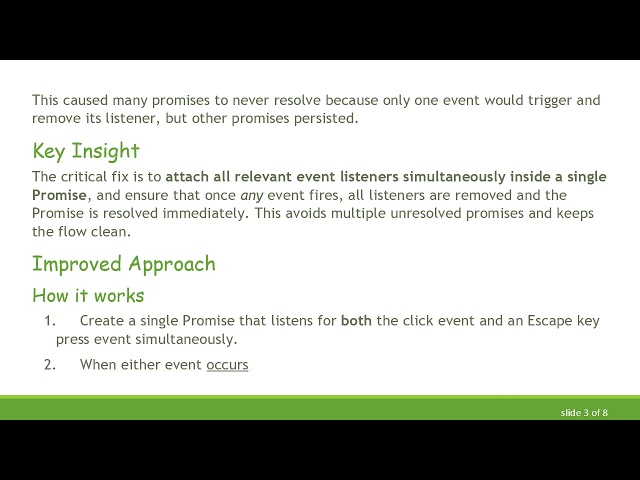 This caused many promises to never resolve because only one event would trigger and remove its listener, but other promises persisted.

Key Insight

The critical fix is to attach all relevant event listeners simultaneously inside a single Promise, and ensure that once any event fires, all listeners are removed and the Promise is resolved immediately. This avoids multiple unresolved promises and keeps the flow clean.

Improved Approach

How it works

1. Create a single Promise that listens for both the click event and an Escape key press event simultaneously.

2. When either event occurs

slide 3 of 8